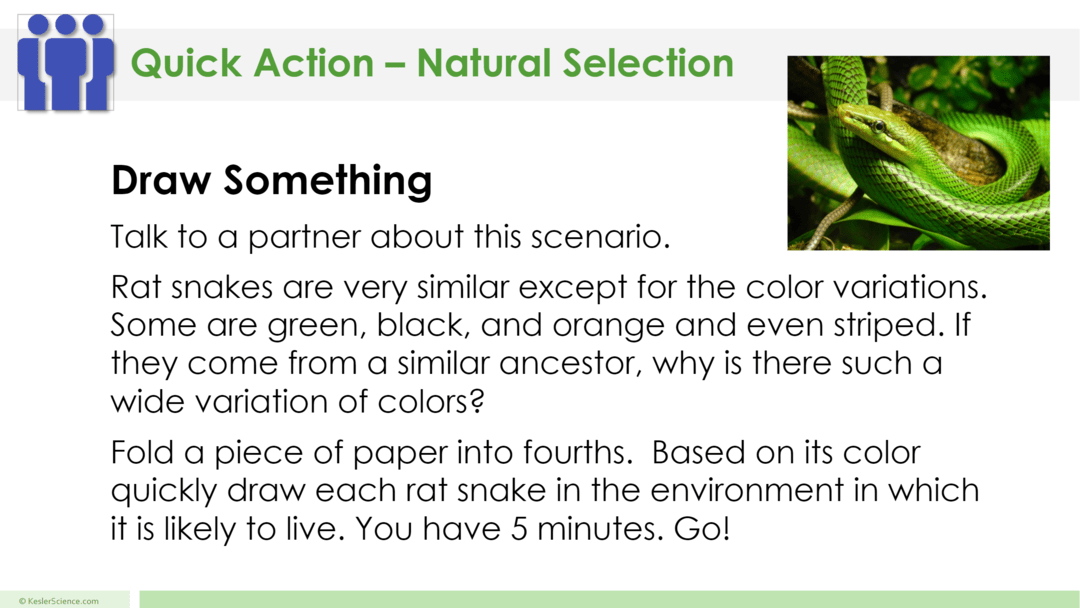 Quick Action – Natural Selection

Draw Something

Talk to a partner about this scenario.

Rat snakes are very similar except for the color variations. Some are green, black, and orange and even striped. If they come from a similar ancestor, why is there such a wide variation of colors?

Fold a piece of paper into fourths. Based on its color quickly draw each rat snake in the environment in which it is likely to live. You have 5 minutes. Go!

© KeslerScience.com